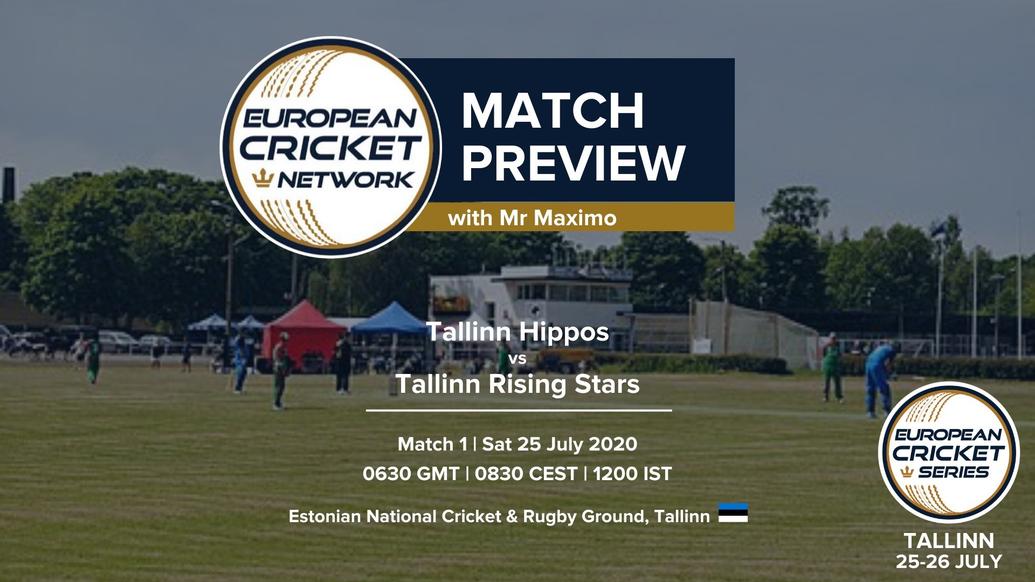 EUROPEAN CRICKET NETWORK

MATCH PREVIEW

with Mr Maximo

Tallinn Hippos
vs
Tallinn Rising Stars

Match 1 | Sat 25 July 2020
0630 GMT | 0830 CEST | 1200 IST

Estonian National Cricket & Rugby Ground, Tallinn

EUROPEAN CRICKET SERIES

TALLINN
25-26 JULY